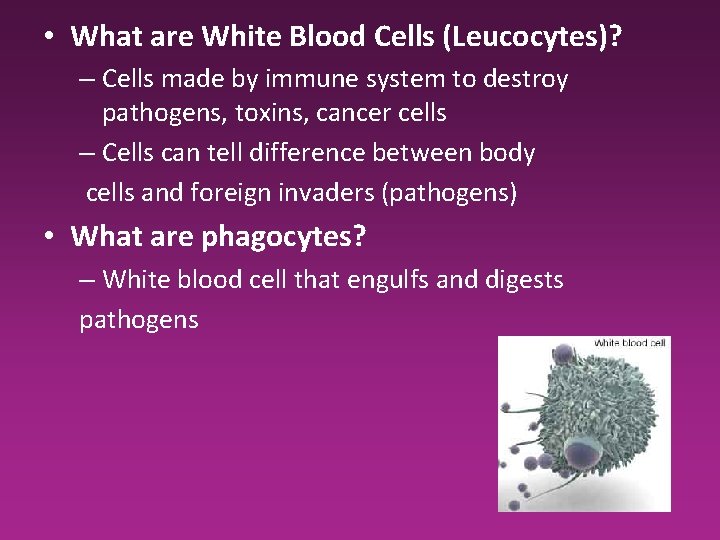 • What are White Blood Cells (Leucocytes)?

– Cells made by immune system to destroy pathogens, toxins, cancer cells

– Cells can tell difference between body cells and foreign invaders (pathogens)

• What are phagocytes?

– White blood cell that engulfs and digests pathogens

White blood cell